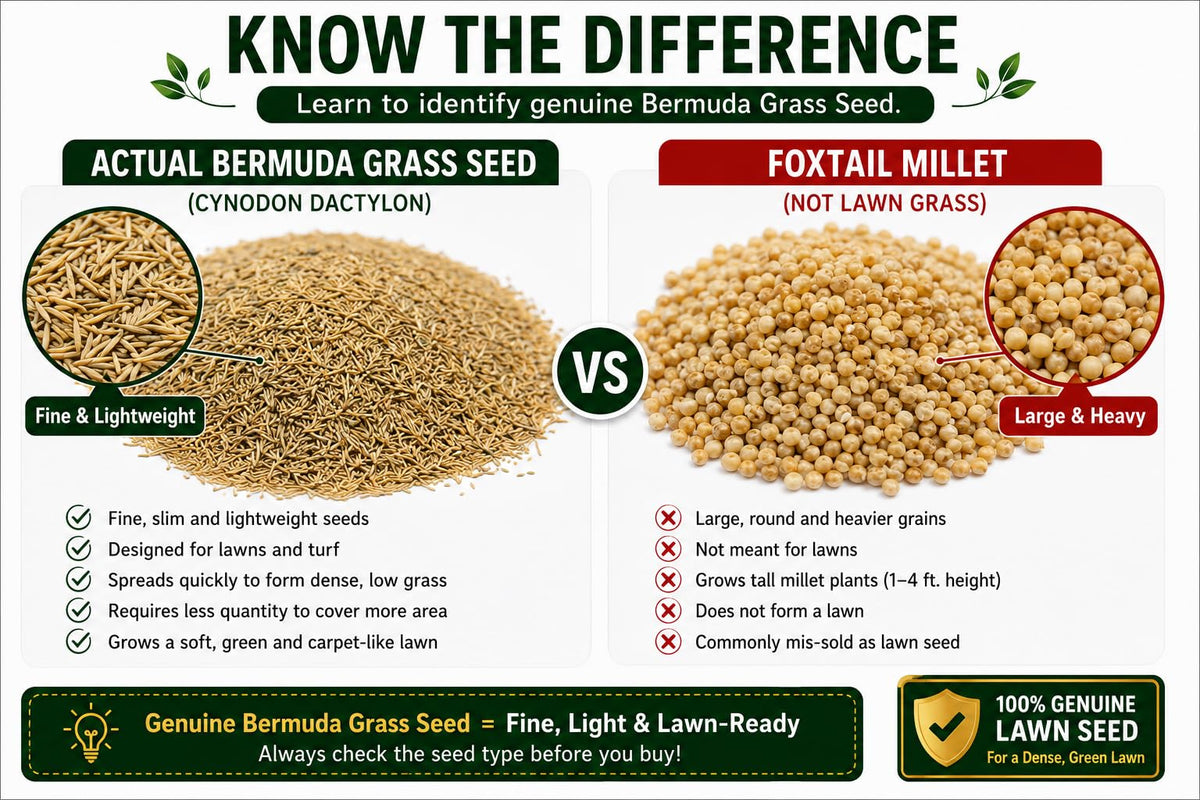 KNOW THE DIFFERENCE

Learn to identify genuine Bermuda Grass Seed.

ACTUAL BERMUDA GRASS SEED

(CYNODON DACTYLON)

Fine & Lightweight

✓ Fine, slim and lightweight seeds
✓ Designed for lawns and turf
✓ Spreads quickly to form dense, low grass
✓ Requires less quantity to cover more area
✓ Grows a soft, green and carpet-like lawn

VS

FOXTAIL MILLET

(NOT LAWN GRASS)

Large & Heavy

✗ Large, round and heavier grains
✗ Not meant for lawns
✗ Grows tall millet plants (1–4 ft. height)
✗ Does not form a lawn
✗ Commonly mis-sold as lawn seed

Genuine Bermuda Grass Seed = Fine, Light & Lawn-Ready

Always check the seed type before you buy!

100% GENUINE
LAWN SEED
For a Dense, Green Lawn